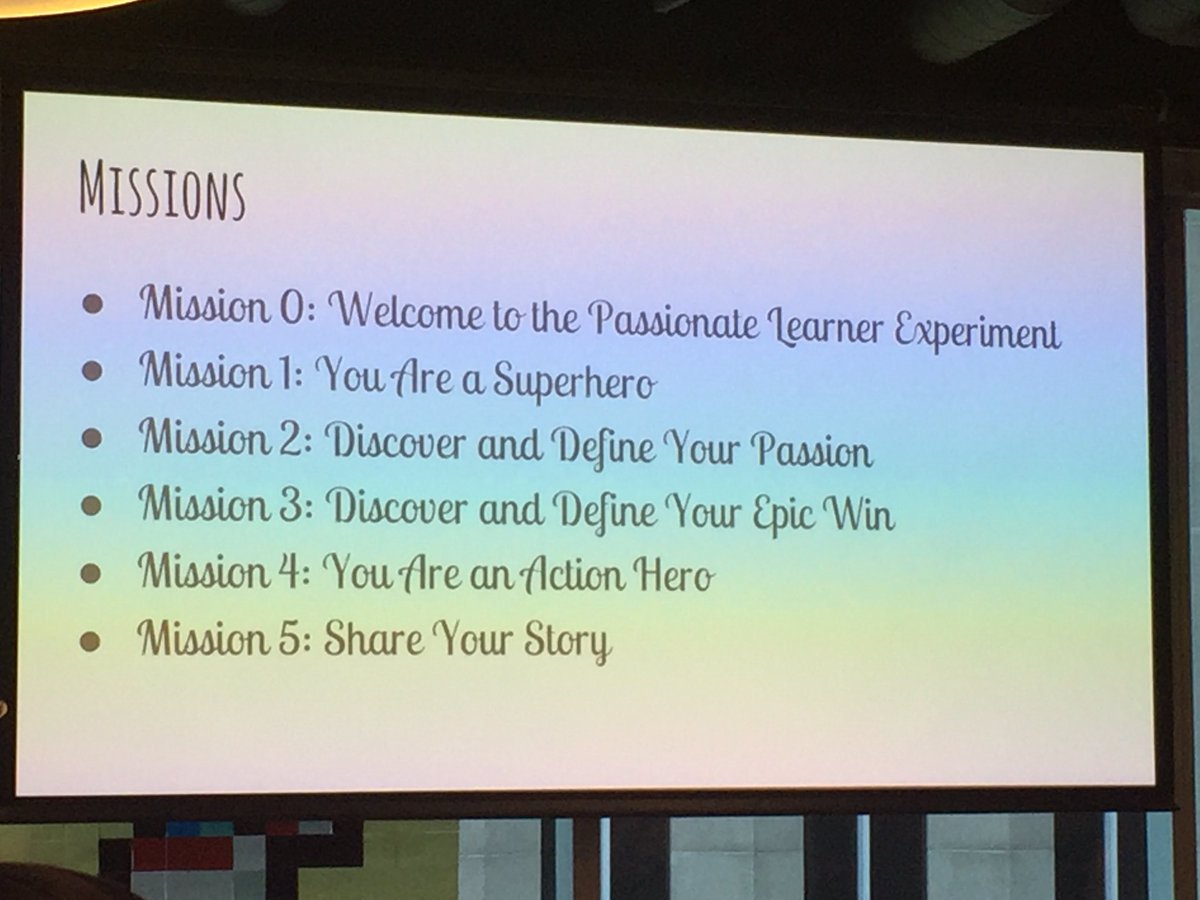 MISSIONS

- Mission 0: Welcome to the Passionate Learner Experiment
- Mission 1: You Are a Superhero
- Mission 2: Discover and Define Your Passion
- Mission 3: Discover and Define Your Epic Win
- Mission 4: You Are an Action Hero
- Mission 5: Share Your Story